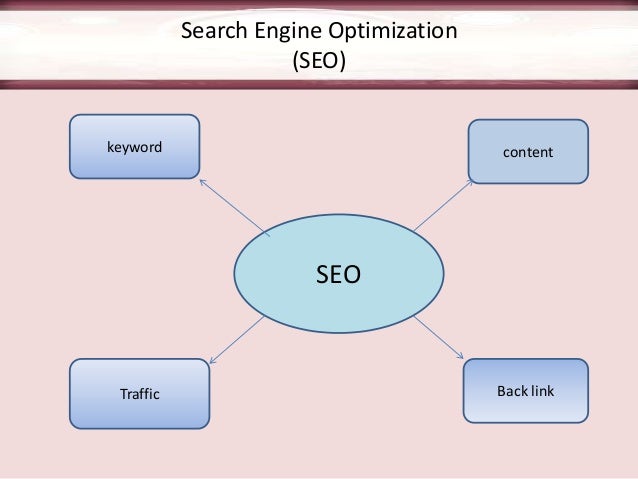 Search Engine Optimization
(SEO)

keyword

content

SEO

Traffic

Back link